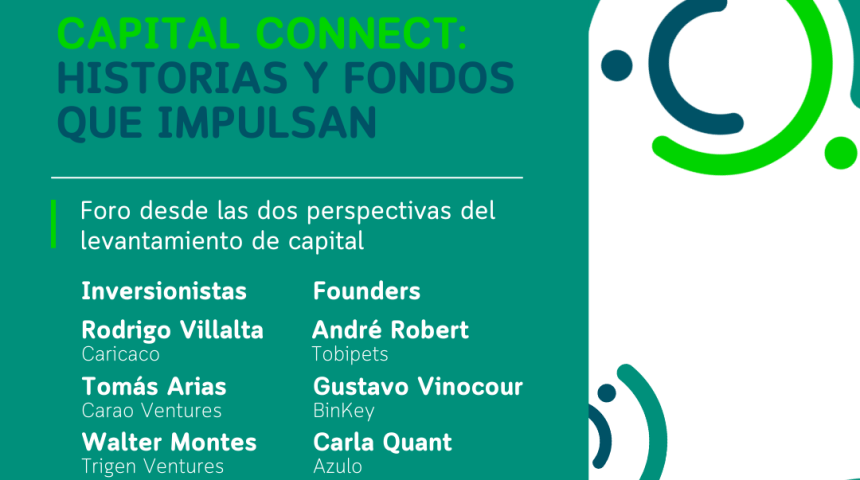 CAPITAL CONNECT:
HISTORIAS Y FONDOS QUE IMPULSAN

Foro desde las dos perspectivas del levantamiento de capital

Inversionistas

Rodrigo Villalta
Caricaco

Tomás Arias
Carao Ventures

Walter Montes
Trigen Ventures

Founders

André Robert
Tobipets

Gustavo Vinocour
BinKey

Carla Quant
Azulo